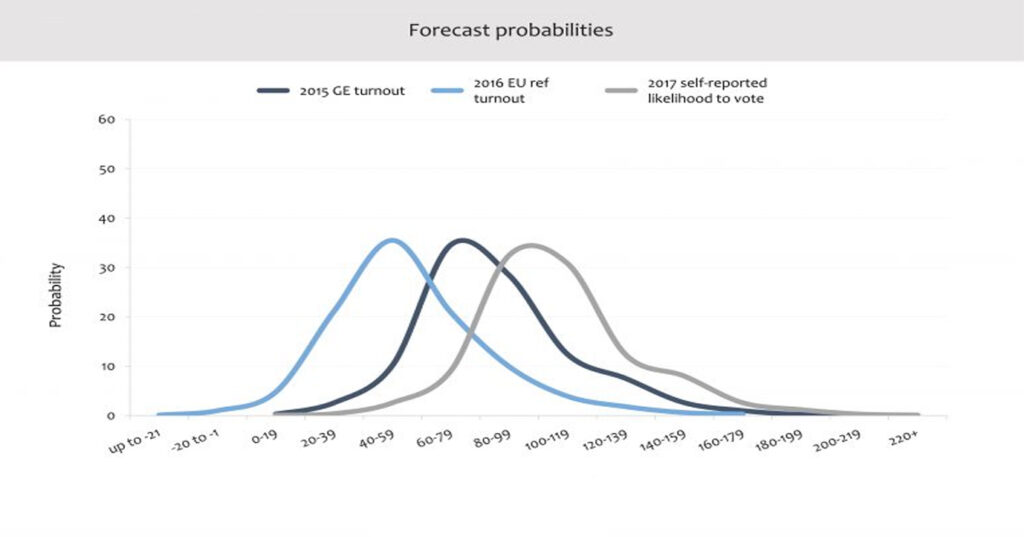 Forecast probabilities

2015 GE turnout
2016 EU ref turnout
2017 self-reported likelihood to vote

Probability

60
50
40
30
20
10
0

up to -21
-20 to -1
0-19
20-39
40-59
60-79
80-99
100-119
120-139
140-159
160-179
180-199
200-219
220+